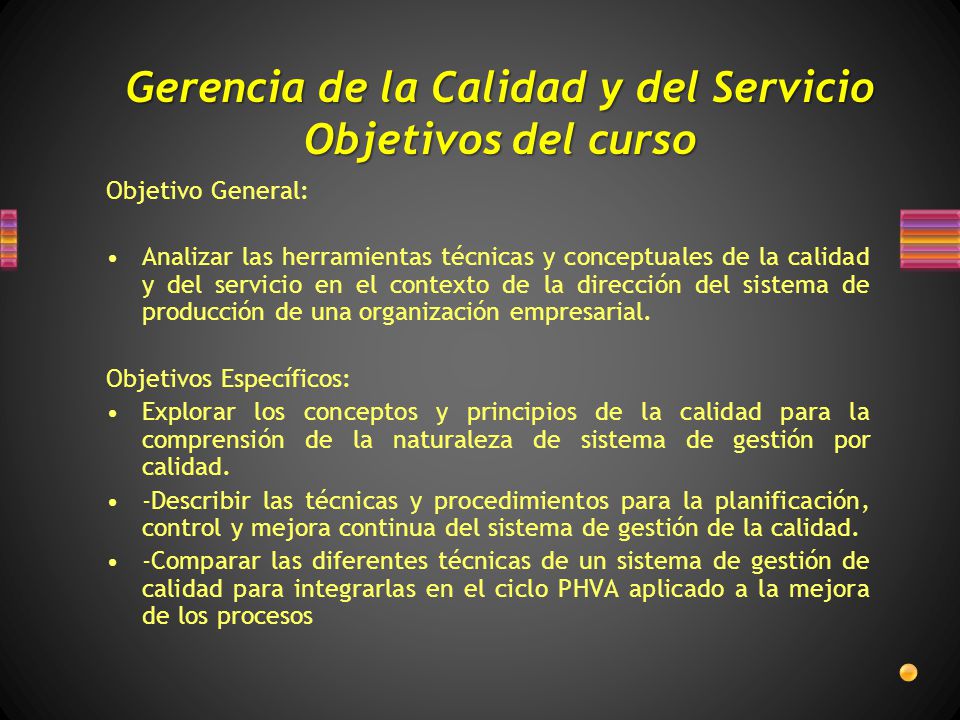 Gerencia de la Calidad y del Servicio
Objetivos del curso

Objetivo General:

• Analizar las herramientas técnicas y conceptuales de la calidad y del servicio en el contexto de la dirección del sistema de producción de una organización empresarial.

Objetivos Específicos:

• Explorar los conceptos y principios de la calidad para la comprensión de la naturaleza de sistema de gestión por calidad.

• -Describir las técnicas y procedimientos para la planificación, control y mejora continua del sistema de gestión de la calidad.

• -Comparar las diferentes técnicas de un sistema de gestión de calidad para integrarlas en el ciclo PHVA aplicado a la mejora de los procesos